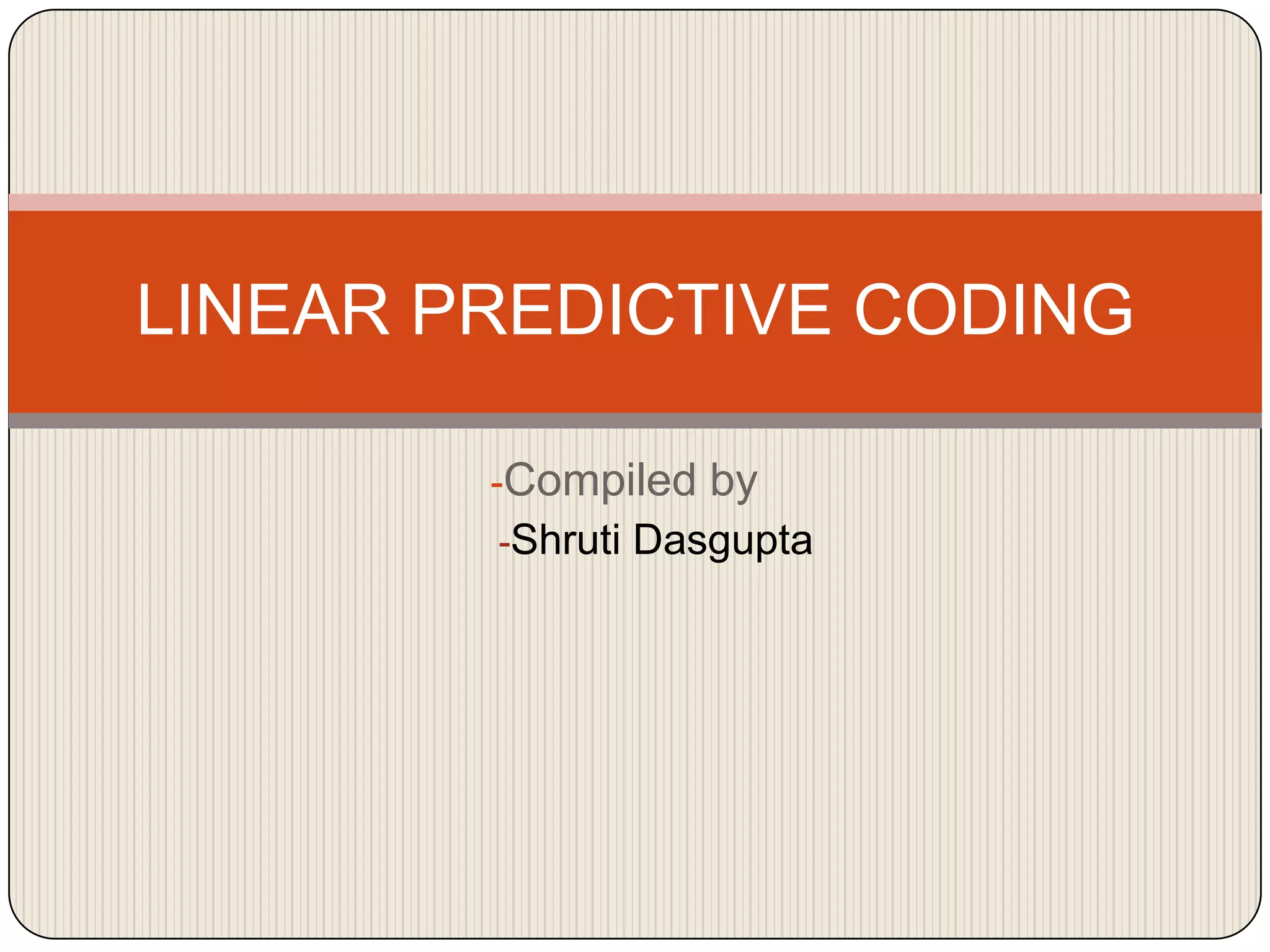 LINEAR PREDICTIVE CODING

-Compiled by

-Shruti Dasgupta